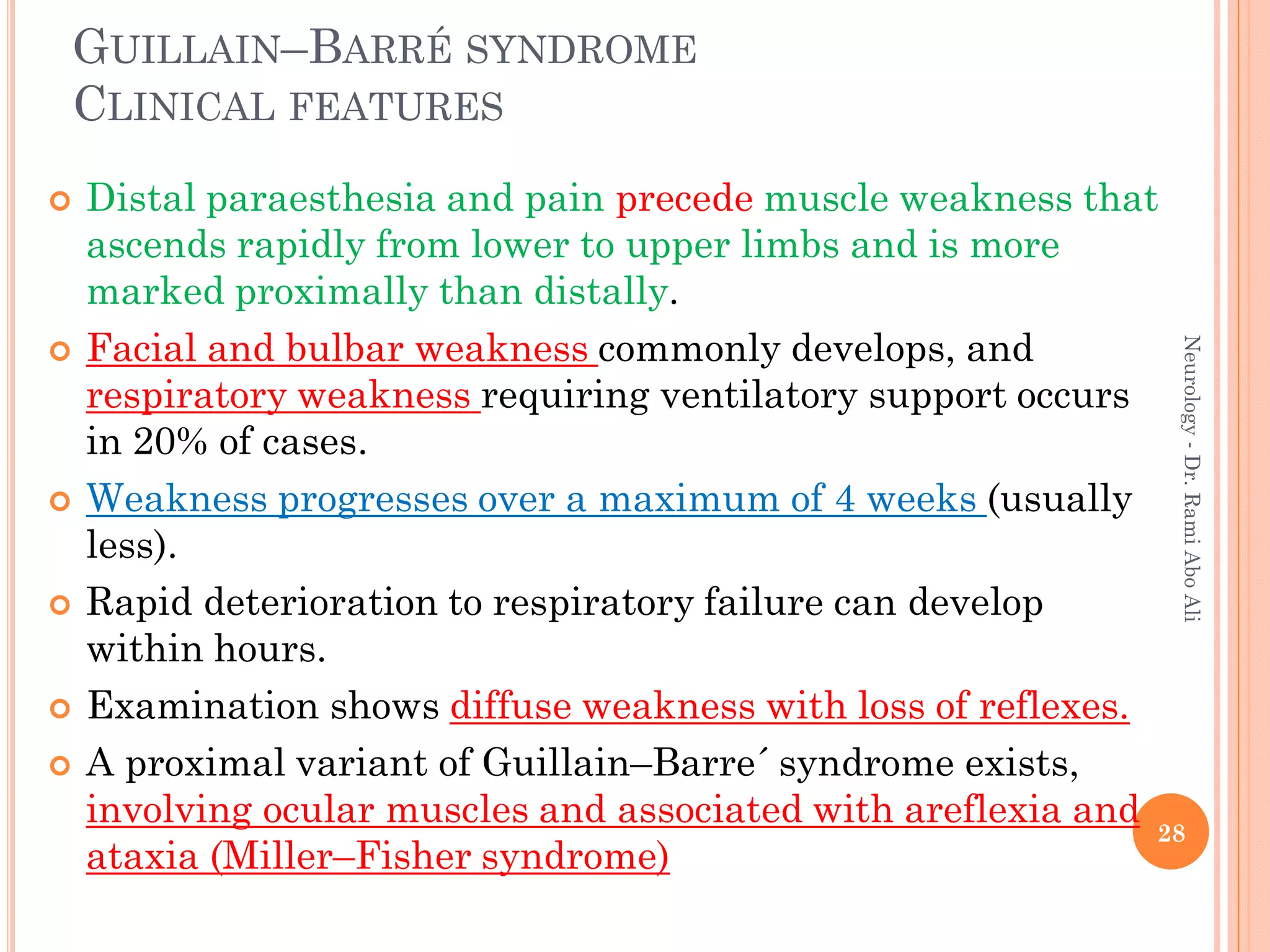 GUILLAIN–BARRÉ SYNDROME
CLINICAL FEATURES

Distal paraesthesia and pain precede muscle weakness that ascends rapidly from lower to upper limbs and is more marked proximally than distally.

Facial and bulbar weakness commonly develops, and respiratory weakness requiring ventilatory support occurs in 20% of cases.

Weakness progresses over a maximum of 4 weeks (usually less).

Rapid deterioration to respiratory failure can develop within hours.

Examination shows diffuse weakness with loss of reflexes.

A proximal variant of Guillain–Barre´ syndrome exists, involving ocular muscles and associated with areflexia and ataxia (Miller–Fisher syndrome)

Neurology - Dr. Rami Abo Ali

28